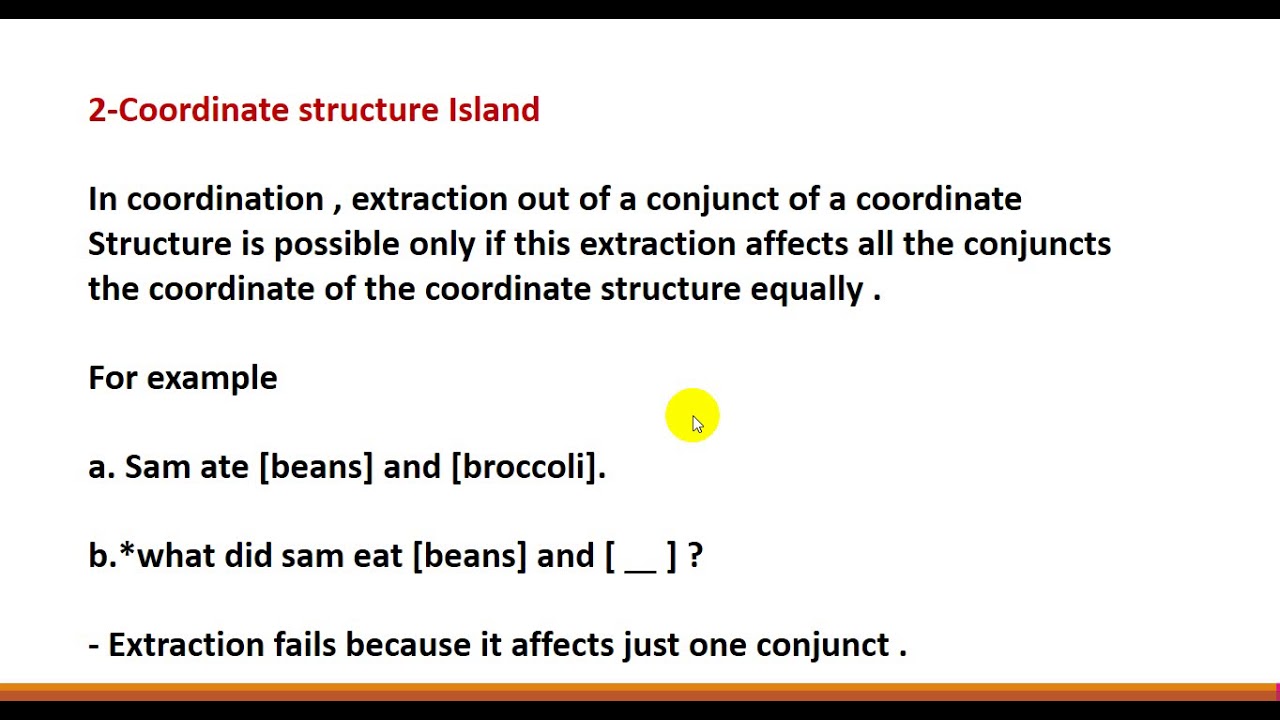 2-Coordinate structure Island

In coordination , extraction out of a conjunct of a coordinate Structure is possible only if this extraction affects all the conjuncts the coordinate of the coordinate structure equally .

For example

a. Sam ate [beans] and [broccoli].

b.*what did sam eat [beans] and [ __ ] ?

- Extraction fails because it affects just one conjunct .